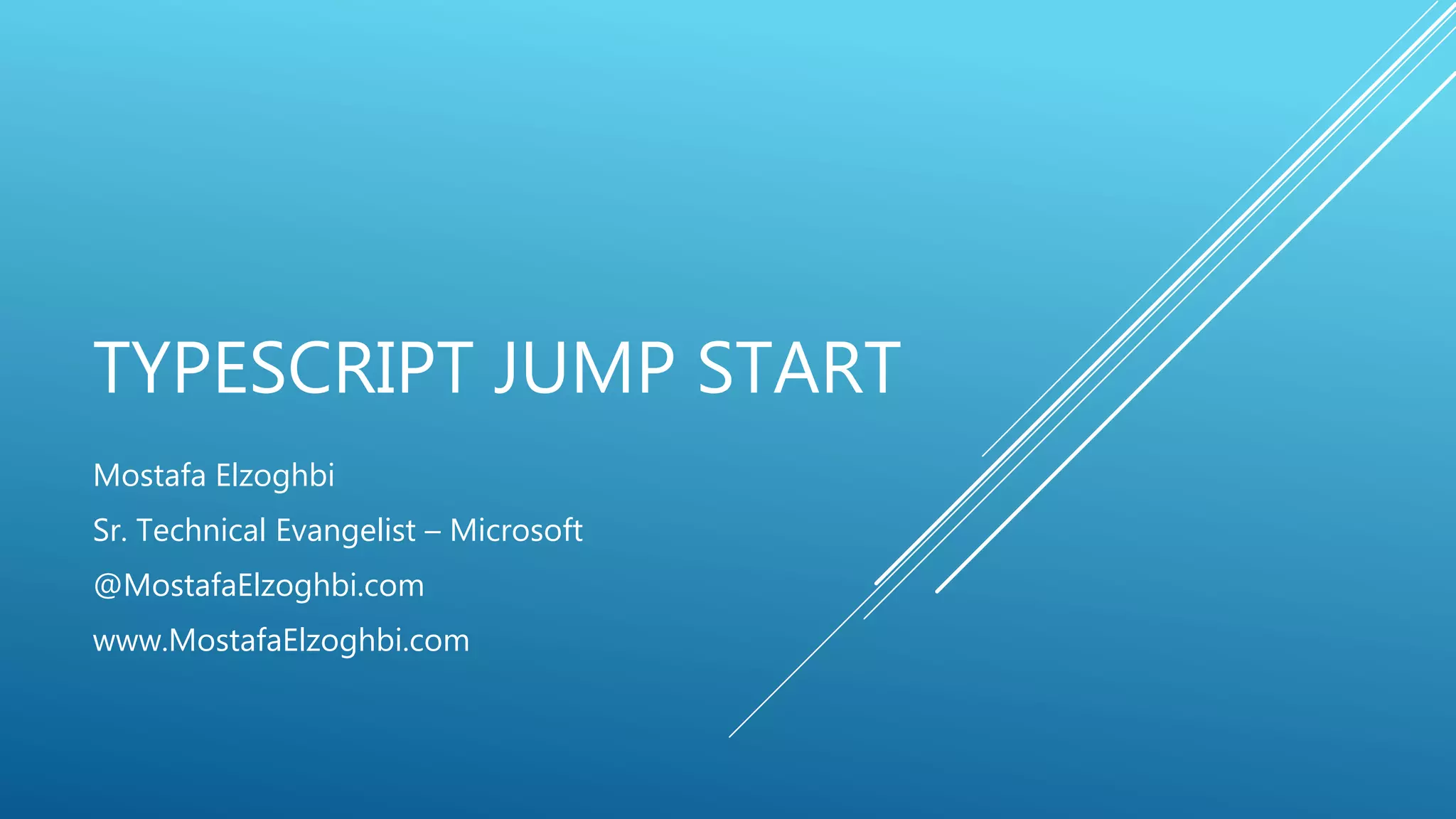 TYPESCRIPT JUMP START

Mostafa Elzoghbi

Sr. Technical Evangelist – Microsoft

@MostafaElzoghbi.com

www.MostafaElzoghbi.com